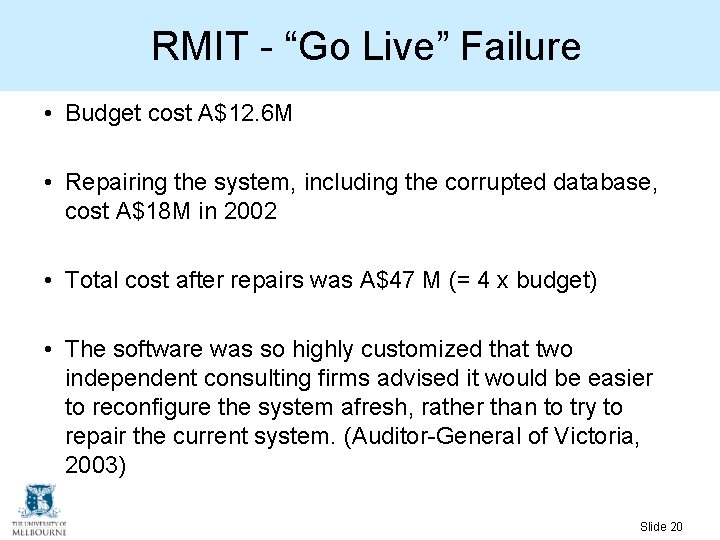 RMIT - "Go Live" Failure

• Budget cost A$12.6M

• Repairing the system, including the corrupted database, cost A$18M in 2002

• Total cost after repairs was A$47 M (= 4 x budget)

• The software was so highly customized that two independent consulting firms advised it would be easier to reconfigure the system afresh, rather than to try to repair the current system. (Auditor-General of Victoria, 2003)

THE UNIVERSITY OF
MELBOURNE

Slide 20